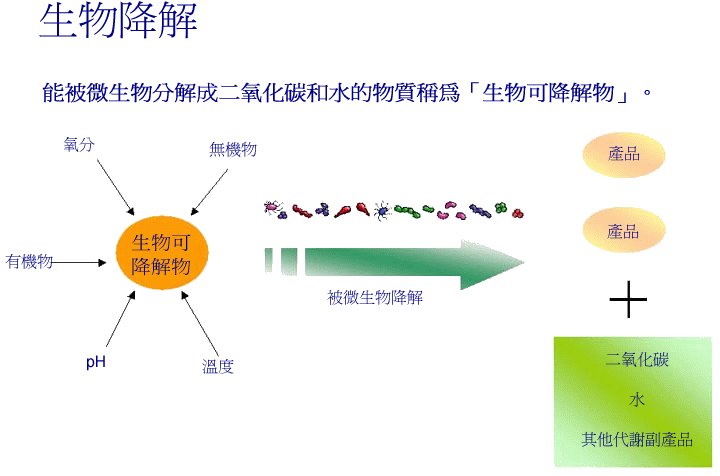 生物降解

能被微生物分解成二氧化碳和水的物質稱爲「生物可降解物」。

氧分

無機物

有機物

生物可降解物

pH

溫度

被微生物降解

產品

產品

+

二氧化碳

水

其他代謝副產品